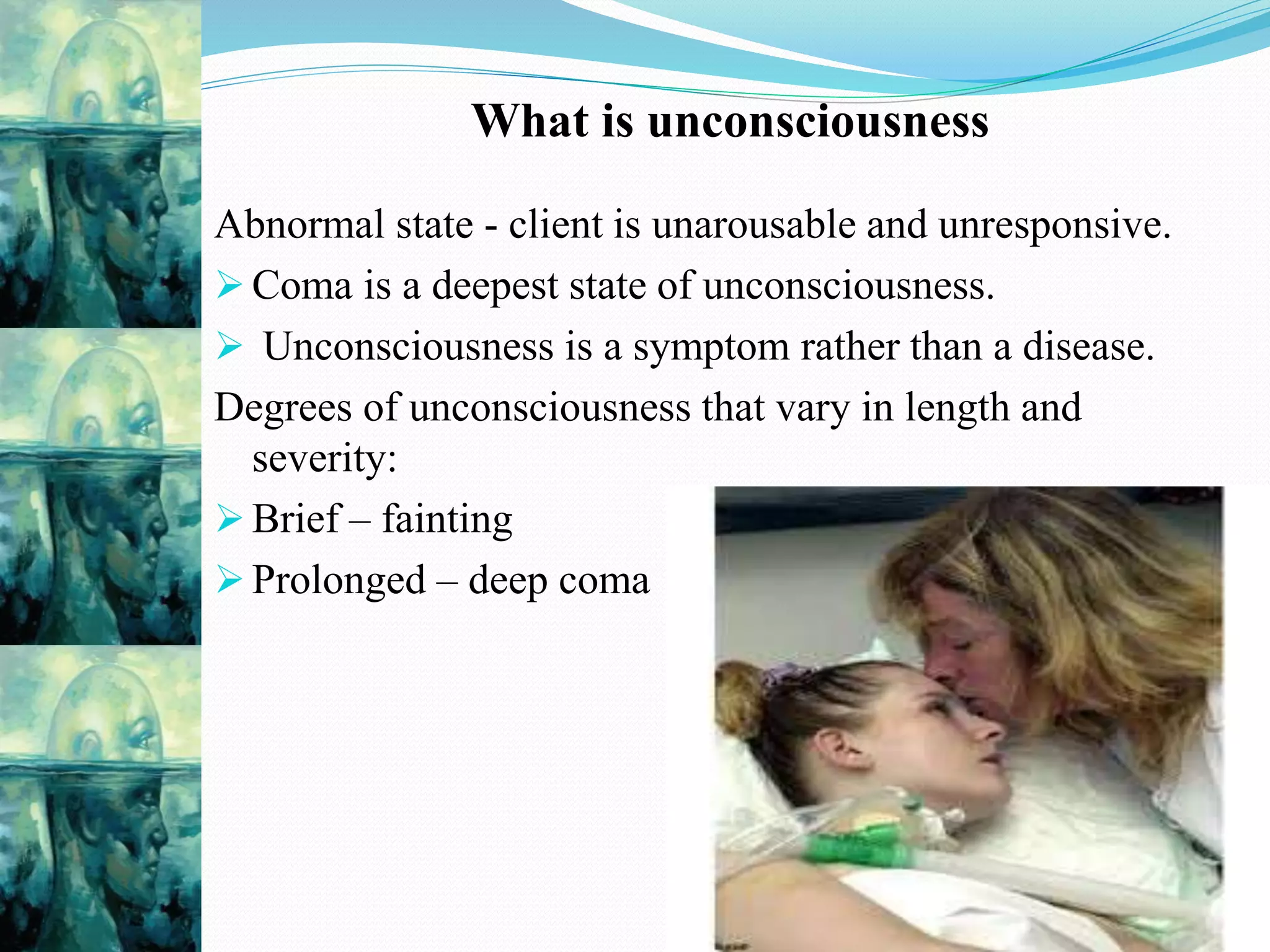 What is unconsciousness

Abnormal state - client is unarousable and unresponsive.

➢ Coma is a deepest state of unconsciousness.

➢ Unconsciousness is a symptom rather than a disease.

Degrees of unconsciousness that vary in length and severity:

➢ Brief – fainting

➢ Prolonged – deep coma